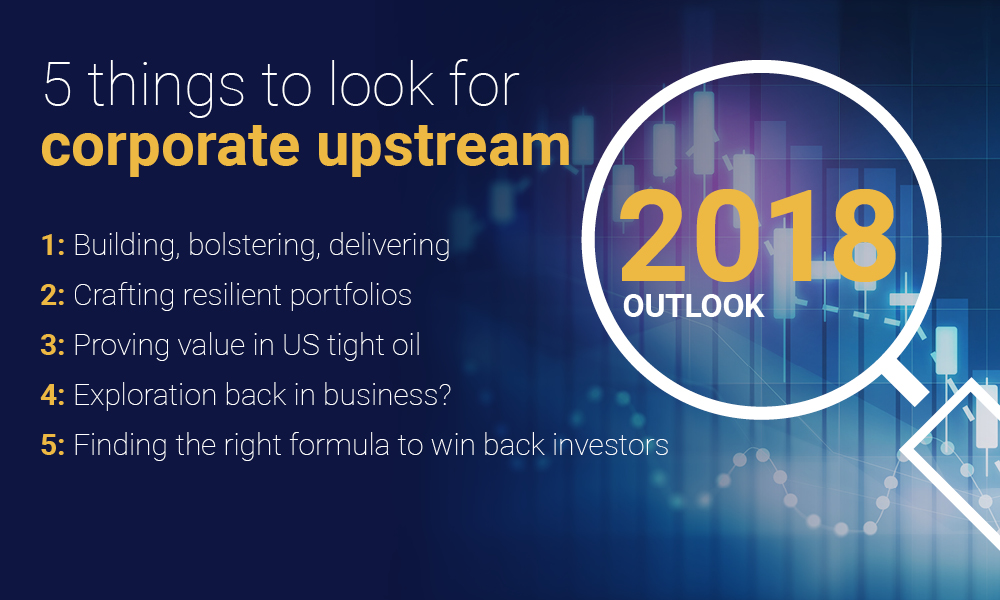 5 things to look for
corporate upstream

1: Building, bolstering, delivering

2: Crafting resilient portfolios

3: Proving value in US tight oil

4: Exploration back in business?

5: Finding the right formula to win back investors

2018
OUTLOOK